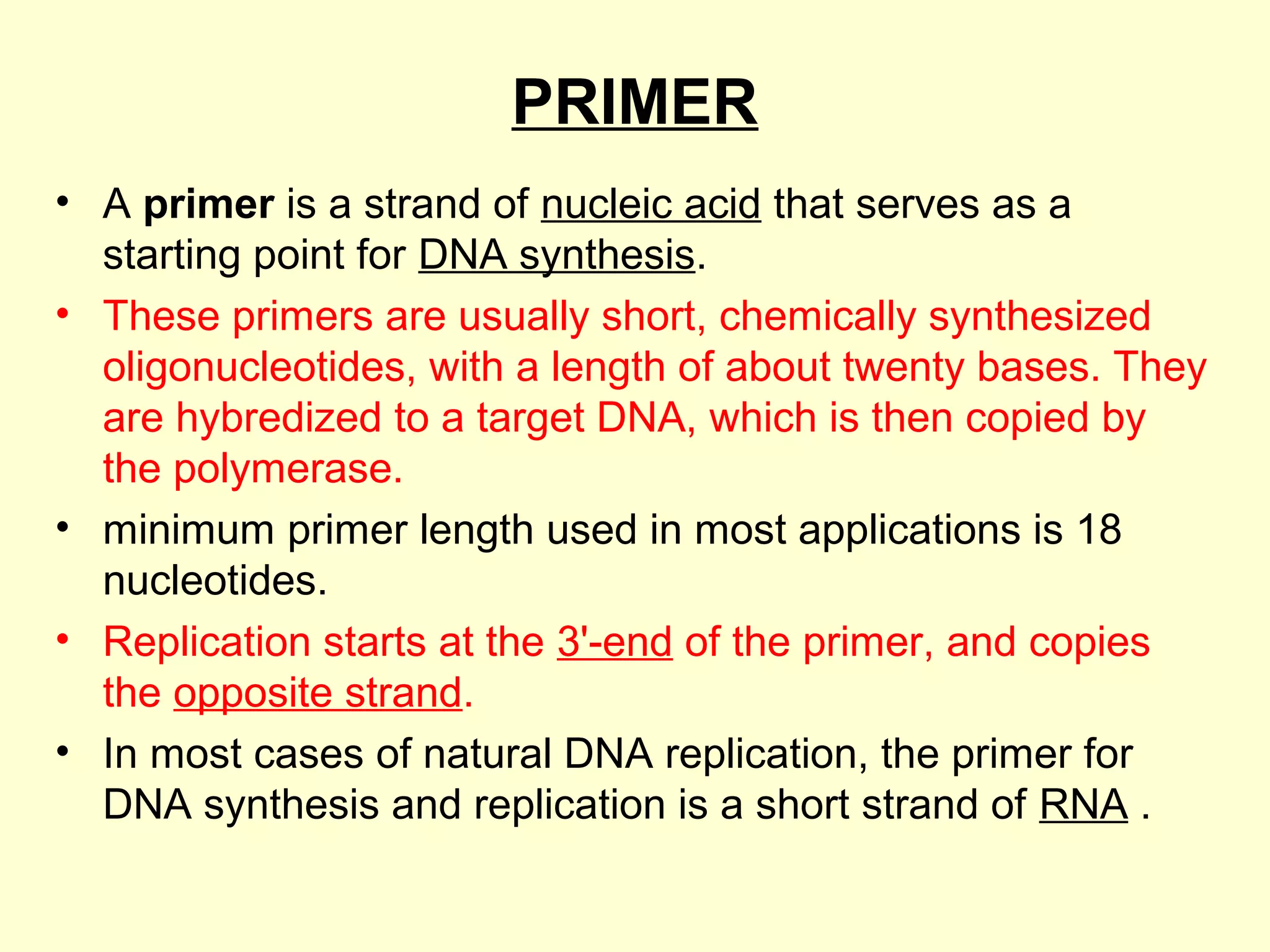 PRIMER

• A primer is a strand of nucleic acid that serves as a starting point for DNA synthesis.
• These primers are usually short, chemically synthesized oligonucleotides, with a length of about twenty bases. They are hybredized to a target DNA, which is then copied by the polymerase.
• minimum primer length used in most applications is 18 nucleotides.
• Replication starts at the 3'-end of the primer, and copies the opposite strand.
• In most cases of natural DNA replication, the primer for DNA synthesis and replication is a short strand of RNA .